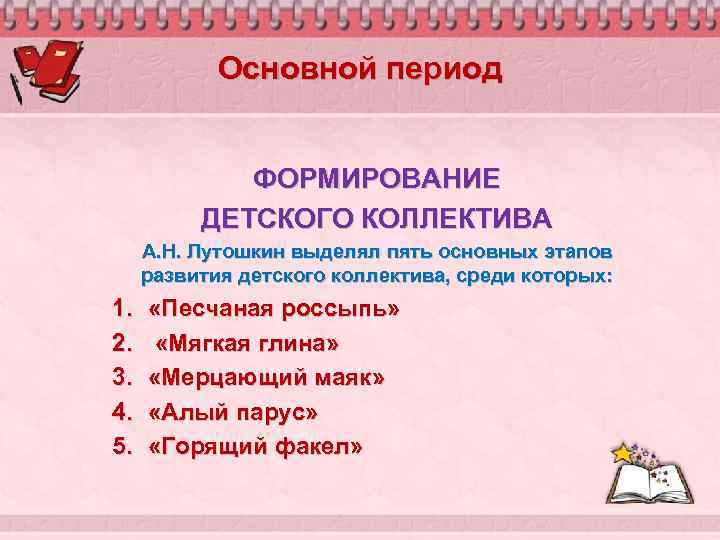 Основной период

ФОРМИРОВАНИЕ ДЕТСКОГО КОЛЛЕКТИВА

А.Н. Лутошкин выделял пять основных этапов развития детского коллектива, среди которых:

1. «Песчаная россыпь»
2. «Мягкая глина»
3. «Мерцающий маяк»
4. «Алый парус»
5. «Горящий факел»